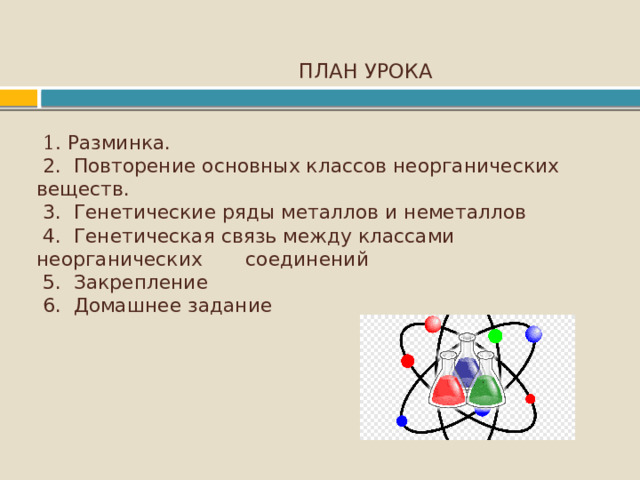 ПЛАН УРОКА

1. Разминка.
2. Повторение основных классов неорганических веществ.
3. Генетические ряды металлов и неметаллов
4. Генетическая связь между классами неорганических соединений
5. Закрепление
6. Домашнее задание